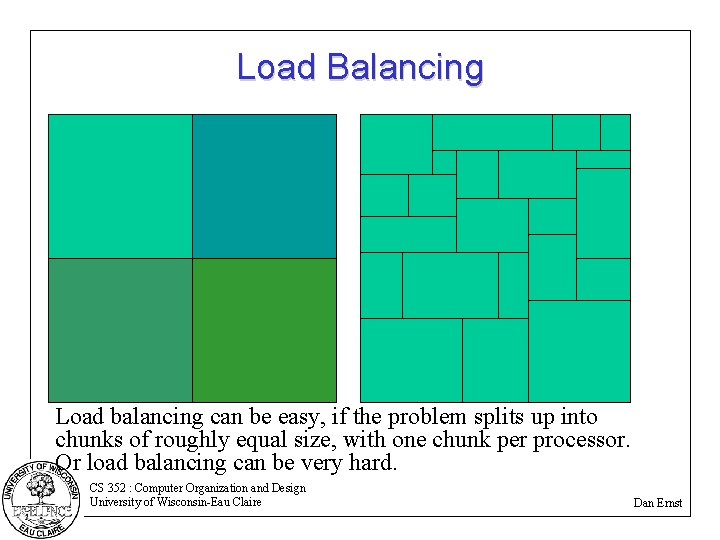 Load Balancing

Load balancing can be easy, if the problem splits up into chunks of roughly equal size, with one chunk per processor. Or load balancing can be very hard.

UNIVERSITY OF WISCONSIN
EXCELLENCE
EAU CLAIRE

CS 352 : Computer Organization and Design
University of Wisconsin-Eau Claire

Dan Ernst